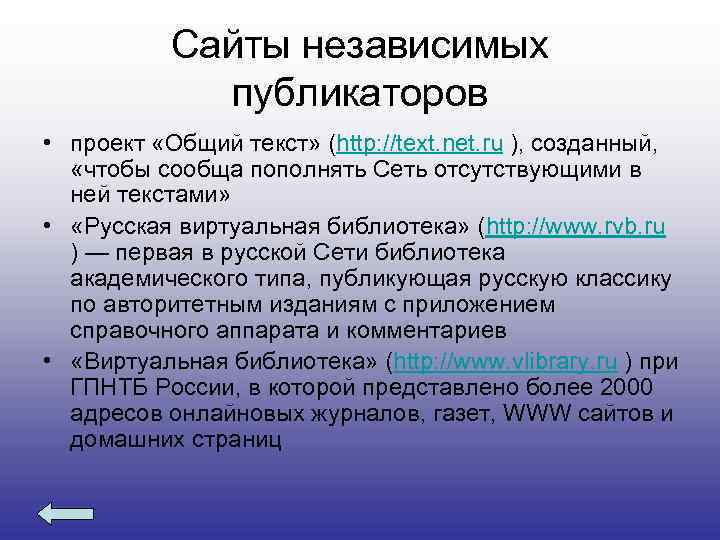 Сайты независимых публикаторов

• проект «Общий текст» (http://text.net.ru ), созданный, «чтобы сообща пополнять Сеть отсутствующими в ней текстами»
• «Русская виртуальная библиотека» (http://www.rvb.ru ) — первая в русской Сети библиотека академического типа, публикующая русскую классику по авторитетным изданиям с приложением справочного аппарата и комментариев
• «Виртуальная библиотека» (http://www.vlibrary.ru ) при ГПНТБ России, в которой представлено более 2000 адресов онлайновых журналов, газет, WWW сайтов и домашних страниц